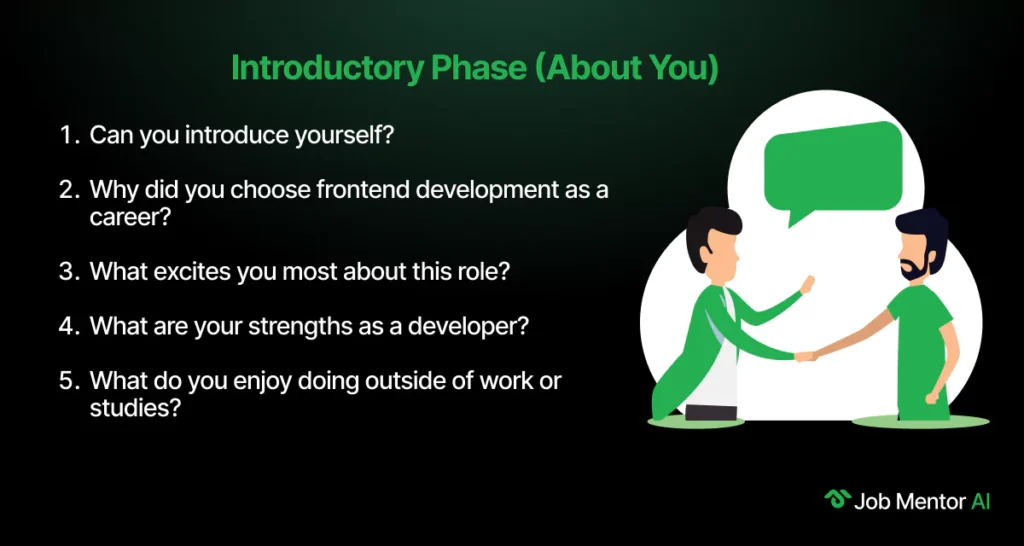 Introductory Phase (About You)

1. Can you introduce yourself?

2. Why did you choose frontend development as a career?

3. What excites you most about this role?

4. What are your strengths as a developer?

5. What do you enjoy doing outside of work or studies?

Job Mentor AI